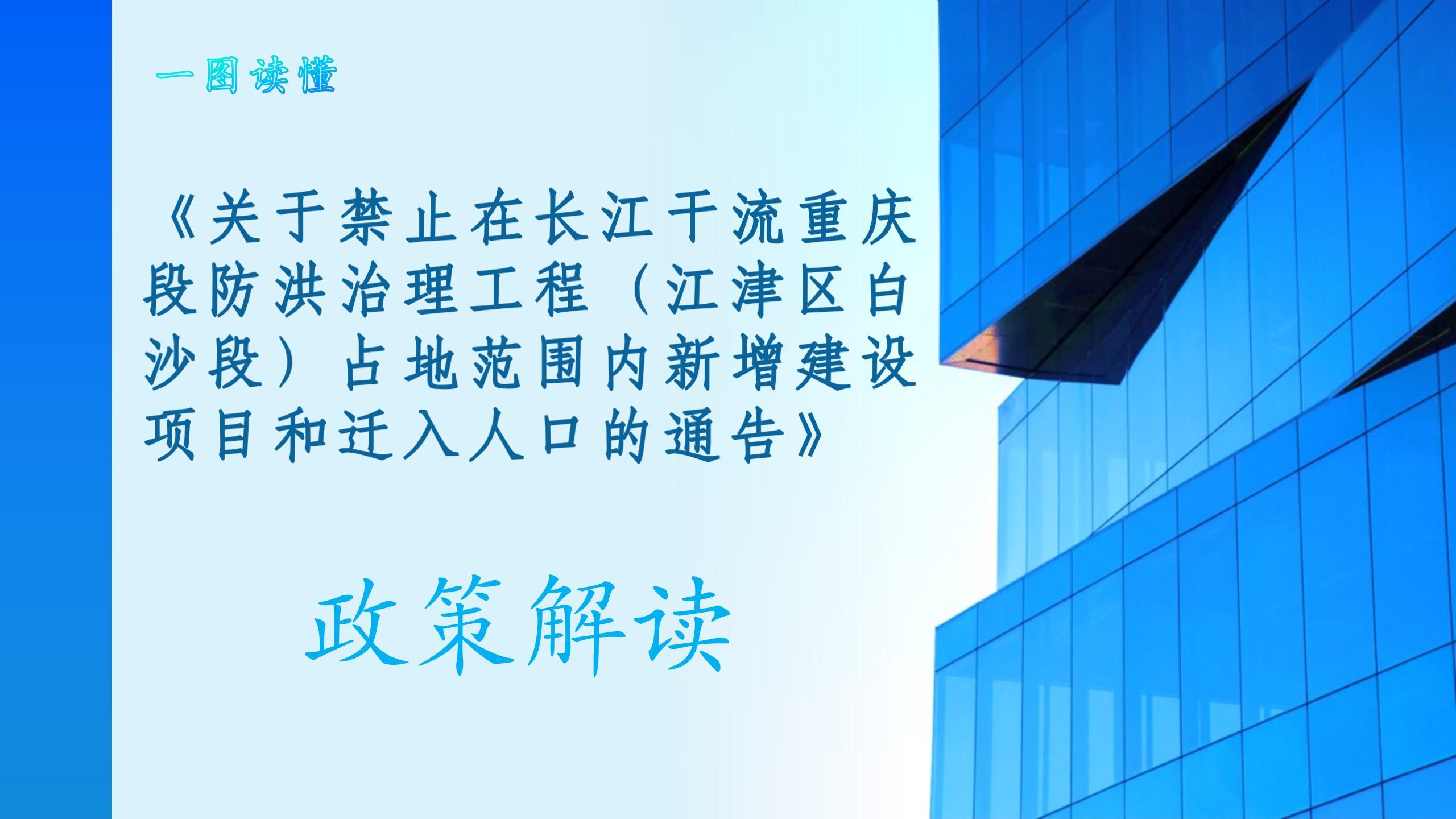 一图读懂

《关于禁止在长江干流重庆段防洪治理工程（江津区白沙段）占地范围内新增建设项目和迁入人口的通告》

政策解读